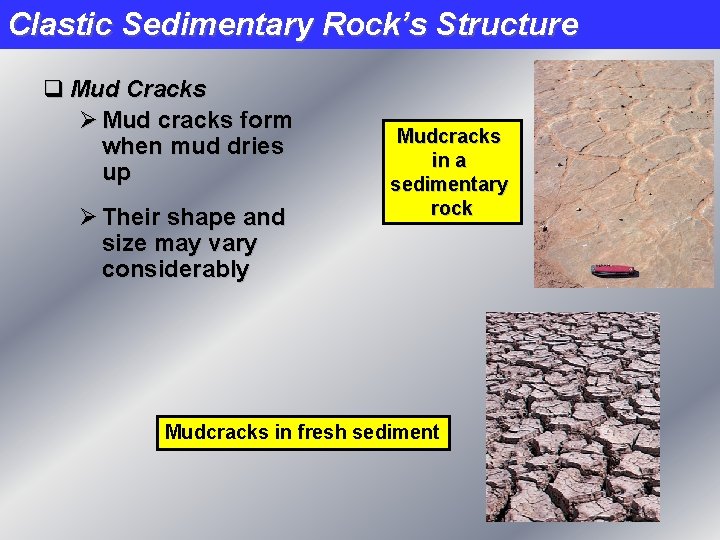 Clastic Sedimentary Rock's Structure

❑ Mud Cracks

➢ Mud cracks form when mud dries up

➢ Their shape and size may vary considerably

Mudcracks in a sedimentary rock

Mudcracks in fresh sediment